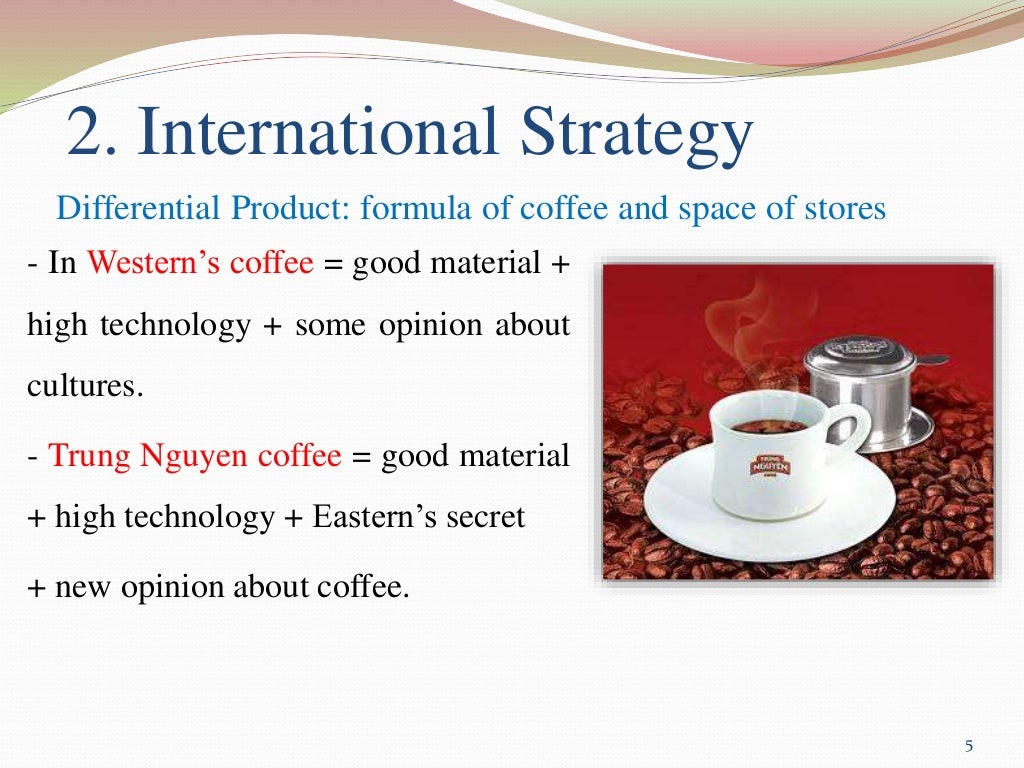 2. International Strategy

Differential Product: formula of coffee and space of stores

- In Western's coffee = good material + high technology + some opinion about cultures.

- Trung Nguyen coffee = good material + high technology + Eastern's secret

+ new opinion about coffee.

TRUNG NGUYEN

5